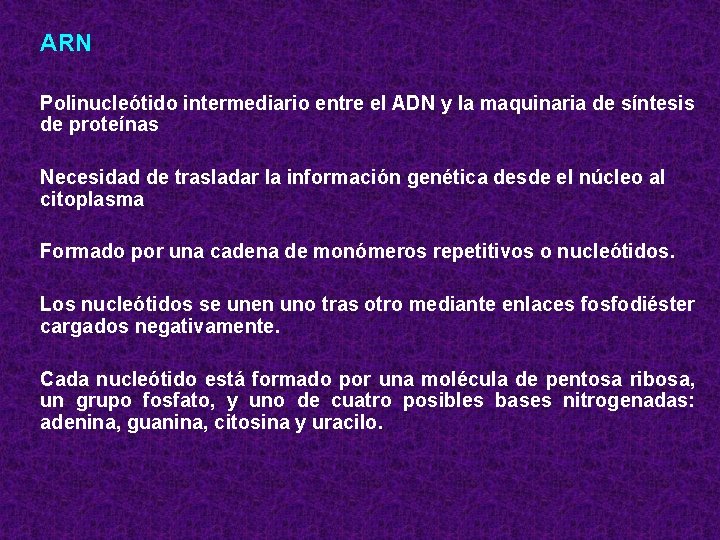 ARN

Polinucleótido intermediario entre el ADN y la maquinaria de síntesis de proteínas

Necesidad de trasladar la información genética desde el núcleo al citoplasma

Formado por una cadena de monómeros repetitivos o nucleótidos.

Los nucleótidos se unen uno tras otro mediante enlaces fosfodiéster cargados negativamente.

Cada nucleótido está formado por una molécula de pentosa ribosa, un grupo fosfato, y uno de cuatro posibles bases nitrogenadas: adenina, guanina, citosina y uracilo.